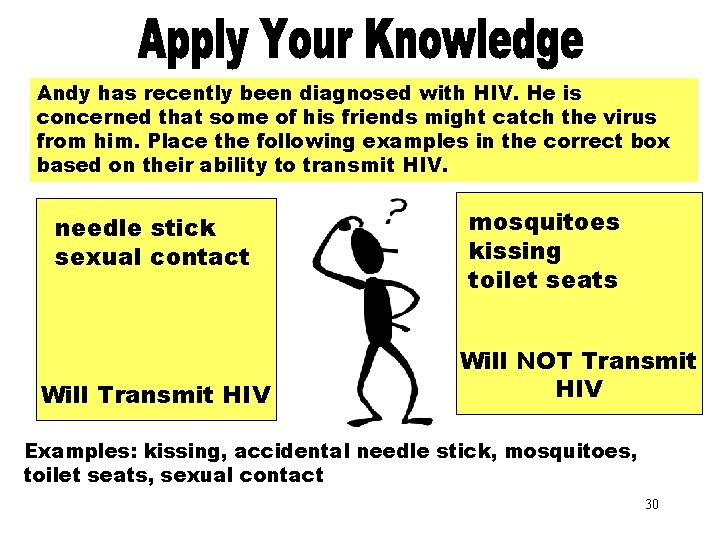 Apply Your Knowledge

Andy has recently been diagnosed with HIV. He is concerned that some of his friends might catch the virus from him. Place the following examples in the correct box based on their ability to transmit HIV.

needle stick
sexual contact

Will Transmit HIV

?

mosquitoes
kissing
toilet seats

Will NOT Transmit HIV

Examples: kissing, accidental needle stick, mosquitoes, toilet seats, sexual contact

30